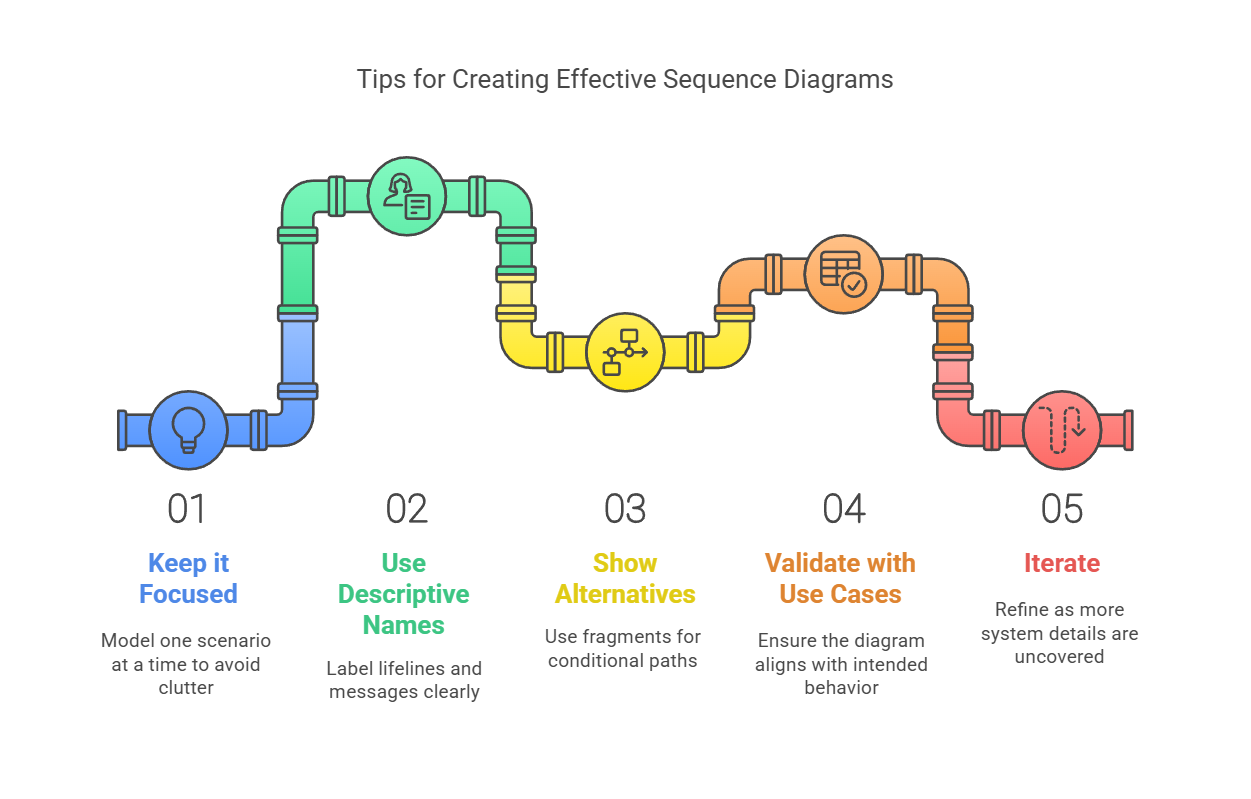 Tips for Creating Effective Sequence Diagrams

01

Keep it Focused

Model one scenario at a time to avoid clutter

02

Use Descriptive Names

Label lifelines and messages clearly

03

Show Alternatives

Use fragments for conditional paths

04

Validate with Use Cases

Ensure the diagram aligns with intended behavior

05

Iterate

Refine as more system details are uncovered